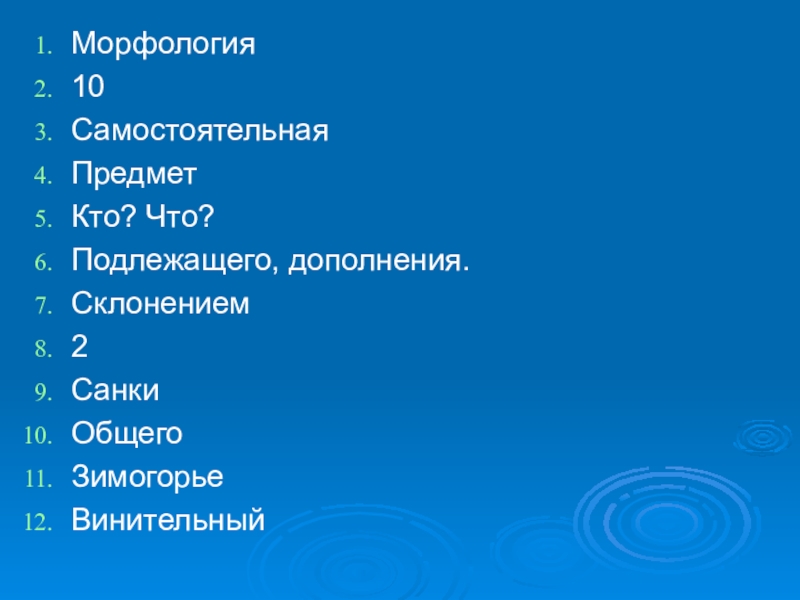 1. Морфология
2. 10
3. Самостоятельная
4. Предмет
5. Кто? Что?
6. Подлежащего, дополнения.
7. Склонением
8. 2
9. Санки
10. Общего
11. Зимогорье
12. Винительный